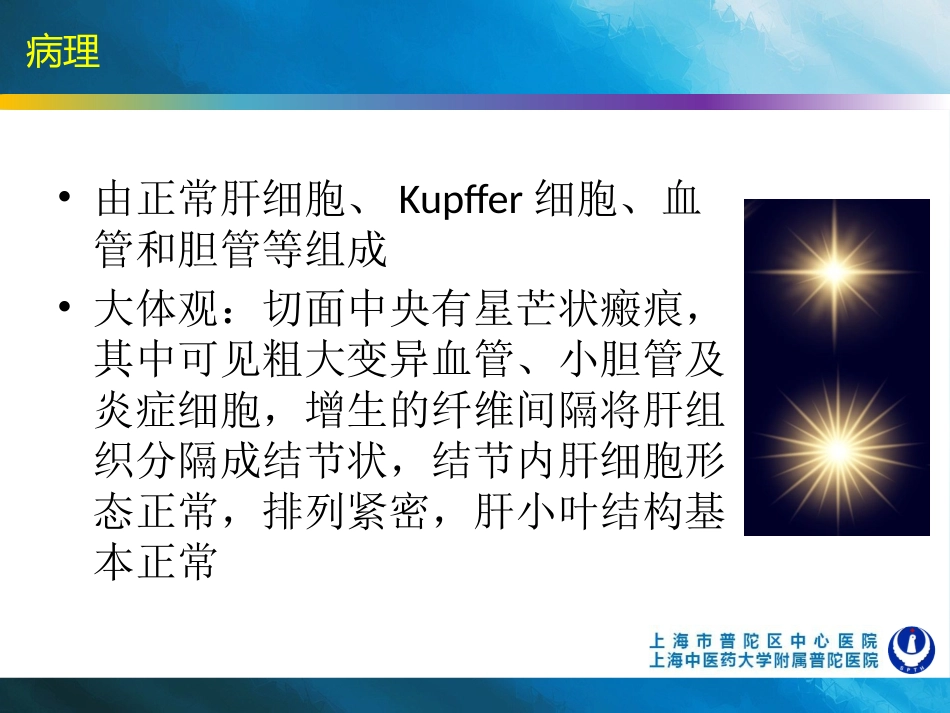 病理

• 由正常肝细胞、 Kupffer 细胞、血管和胆管等组成
• 大体观：切面中央有星芒状瘢痕，其中可见粗大变异血管、小胆管及炎症细胞，增生的纤维间隔将肝组织分隔成结节状，结节内肝细胞形态正常，排列紧密，肝小叶结构基本正常

上海市普陀区中心医院
上海中医药大学附属普陀医院
SPTH